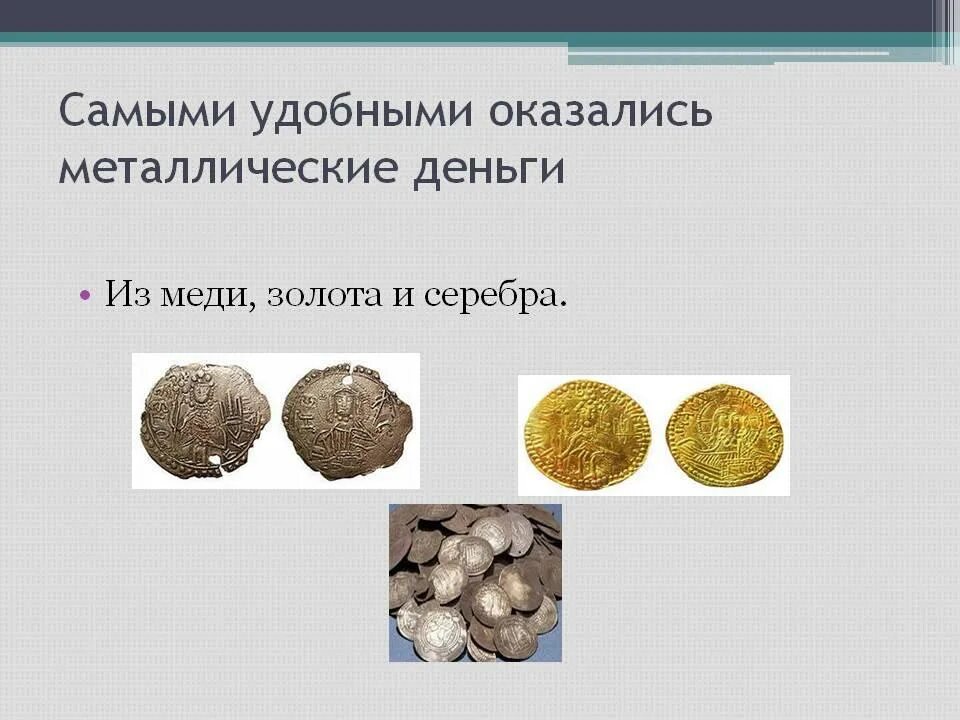 Самыми удобными оказались металлические деньги

• Из меди, золота и серебра.